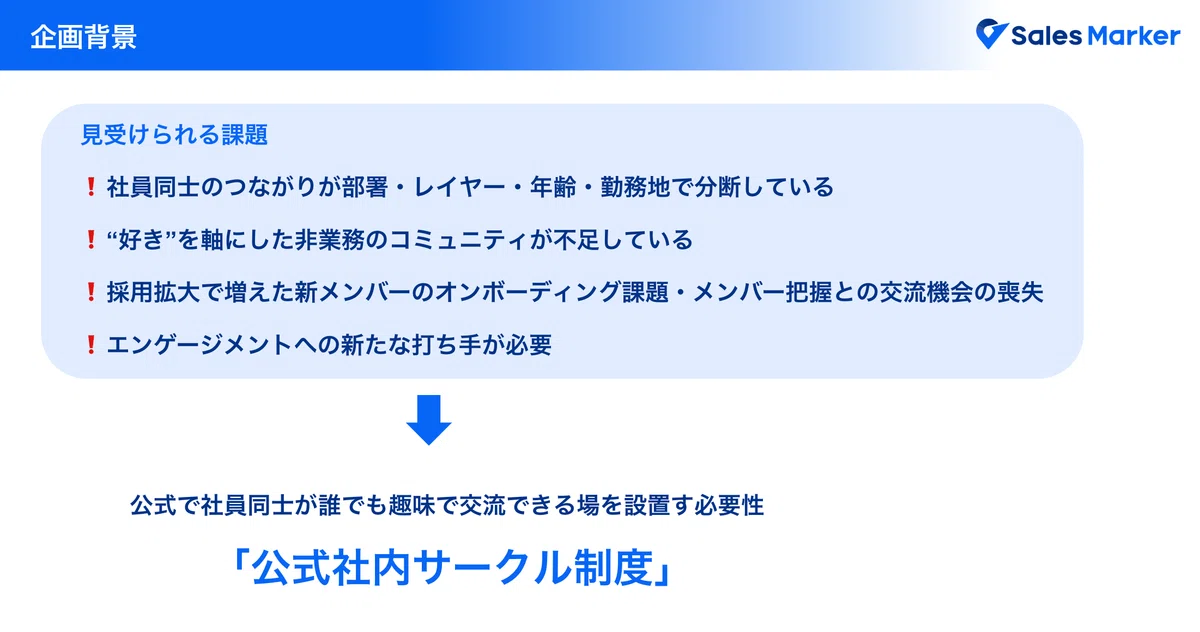 企画背景

Sales Marker

見受けられる課題

❗ 社員同士のつながりが部署・レイヤー・年齢・勤務地で分断している

❗ “好き”を軸にした非業務のコミュニティが不足している

❗ 採用拡大で増えた新メンバーのオンボーディング課題・メンバー把握との交流機会の喪失

❗ エンゲージメントへの新たな打ち手が必要

公式で社員同士が誰でも趣味で交流できる場を設置す必要性

「公式社内サークル制度」